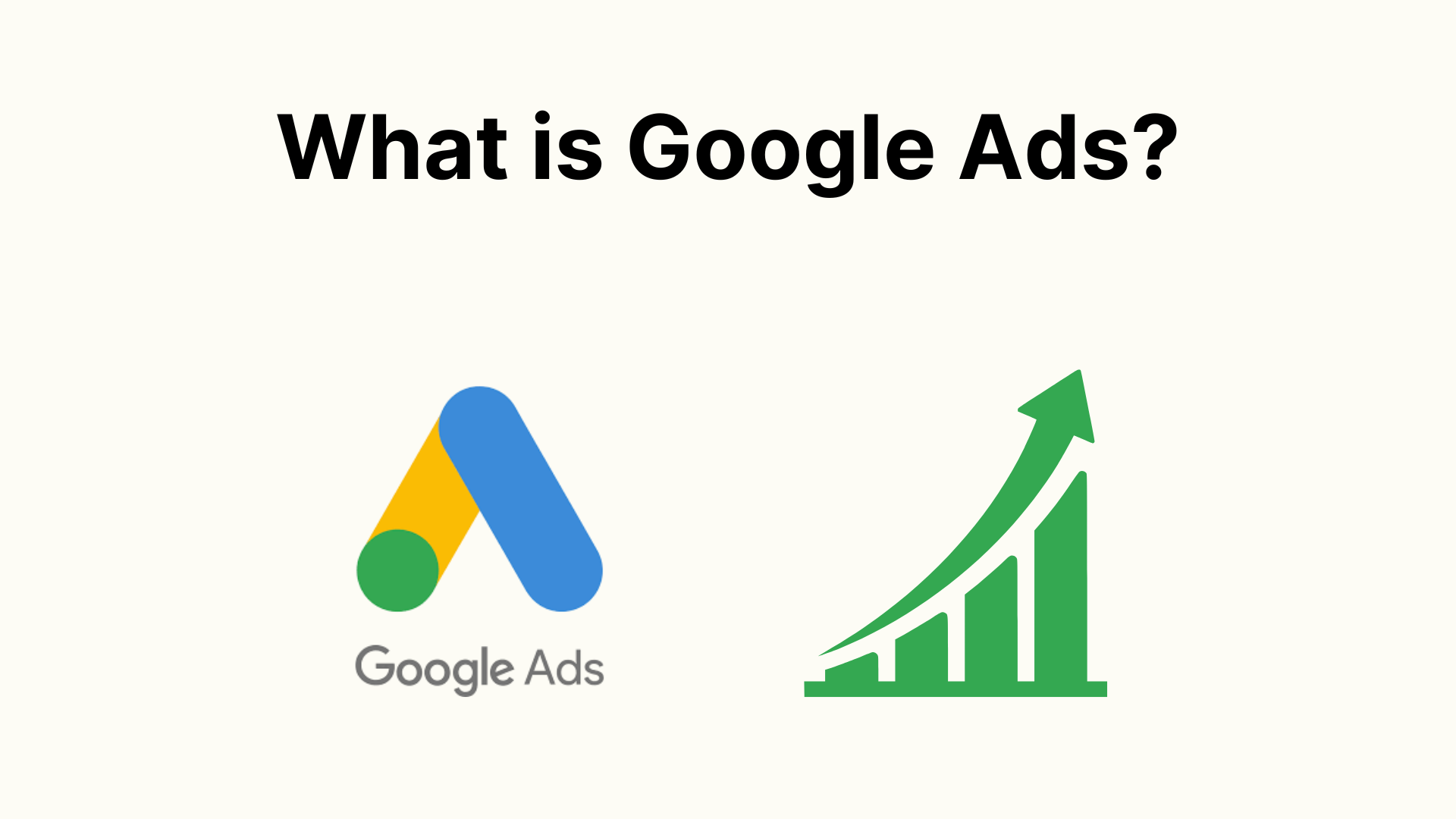 What is Google Ads?

Google Ads